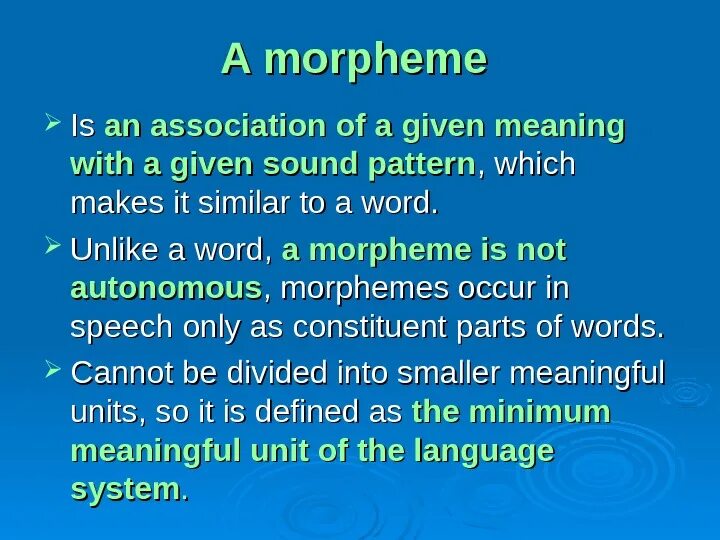 A morpheme

➢ Is an association of a given meaning with a given sound pattern, which makes it similar to a word.

➢ Unlike a word, a morpheme is not autonomous, morphemes occur in speech only as constituent parts of words.

➢ Cannot be divided into smaller meaningful units, so it is defined as the minimum meaningful unit of the language system.